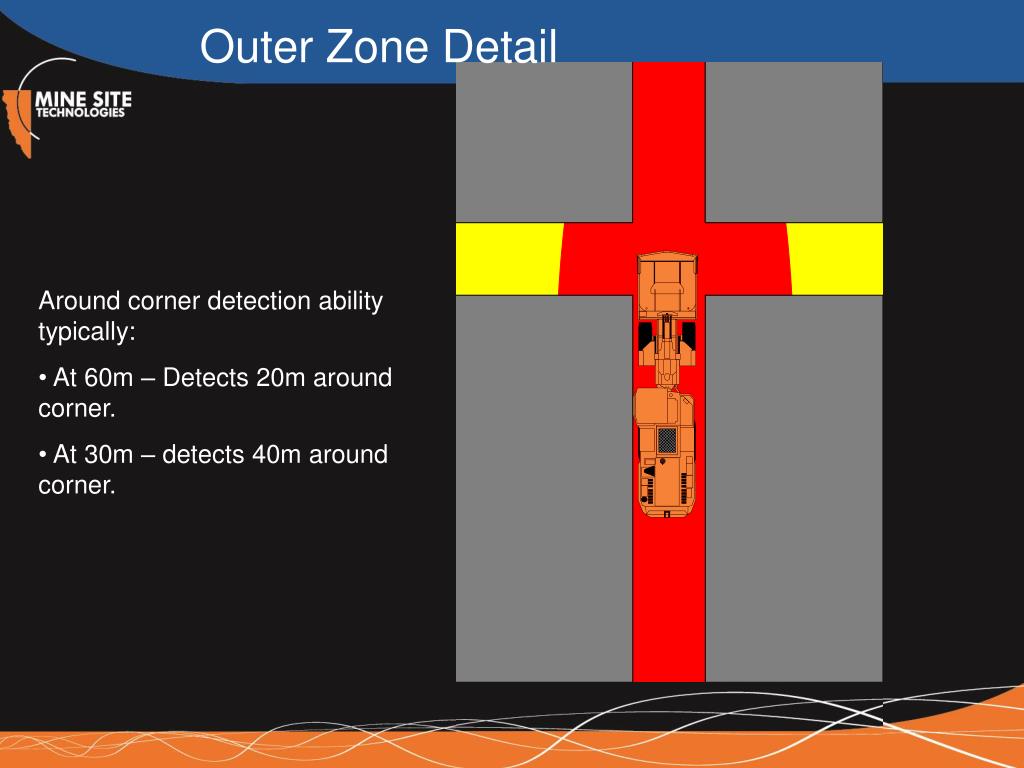 Outer Zone Detail

MINE SITE
TECHNOLOGIES

Around corner detection ability typically:

• At 60m – Detects 20m around corner.

• At 30m – detects 40m around corner.